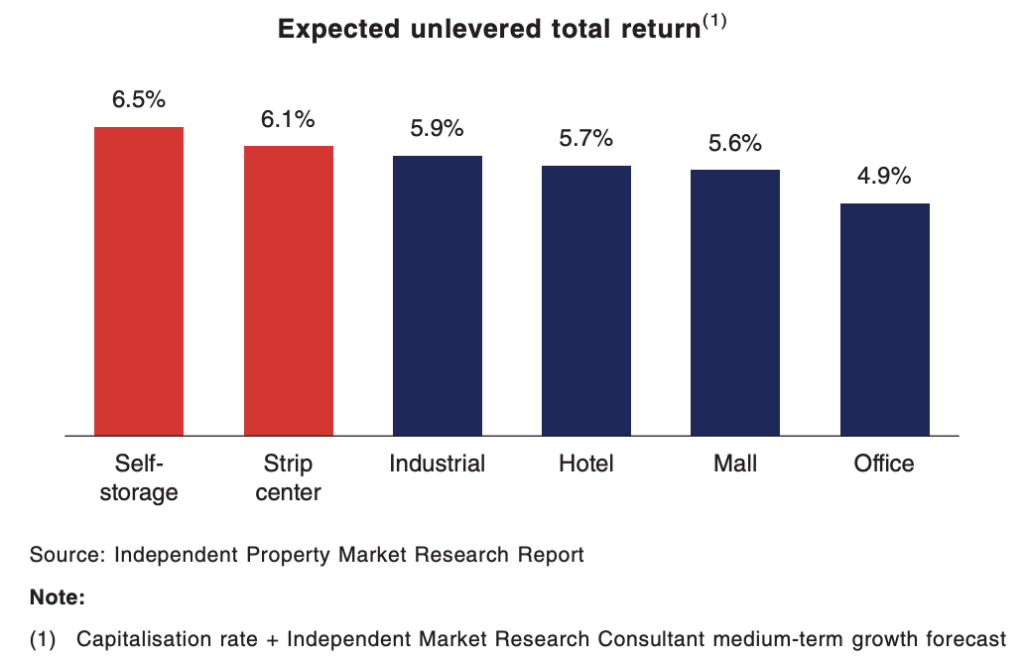 Expected unlevered total return$^{(1)}$

6.5%
6.1%
5.9%
5.7%
5.6%
4.9%

Self-storage
Strip center
Industrial
Hotel
Mall
Office

Source: Independent Property Market Research Report

Note:

(1) Capitalisation rate + Independent Market Research Consultant medium-term growth forecast